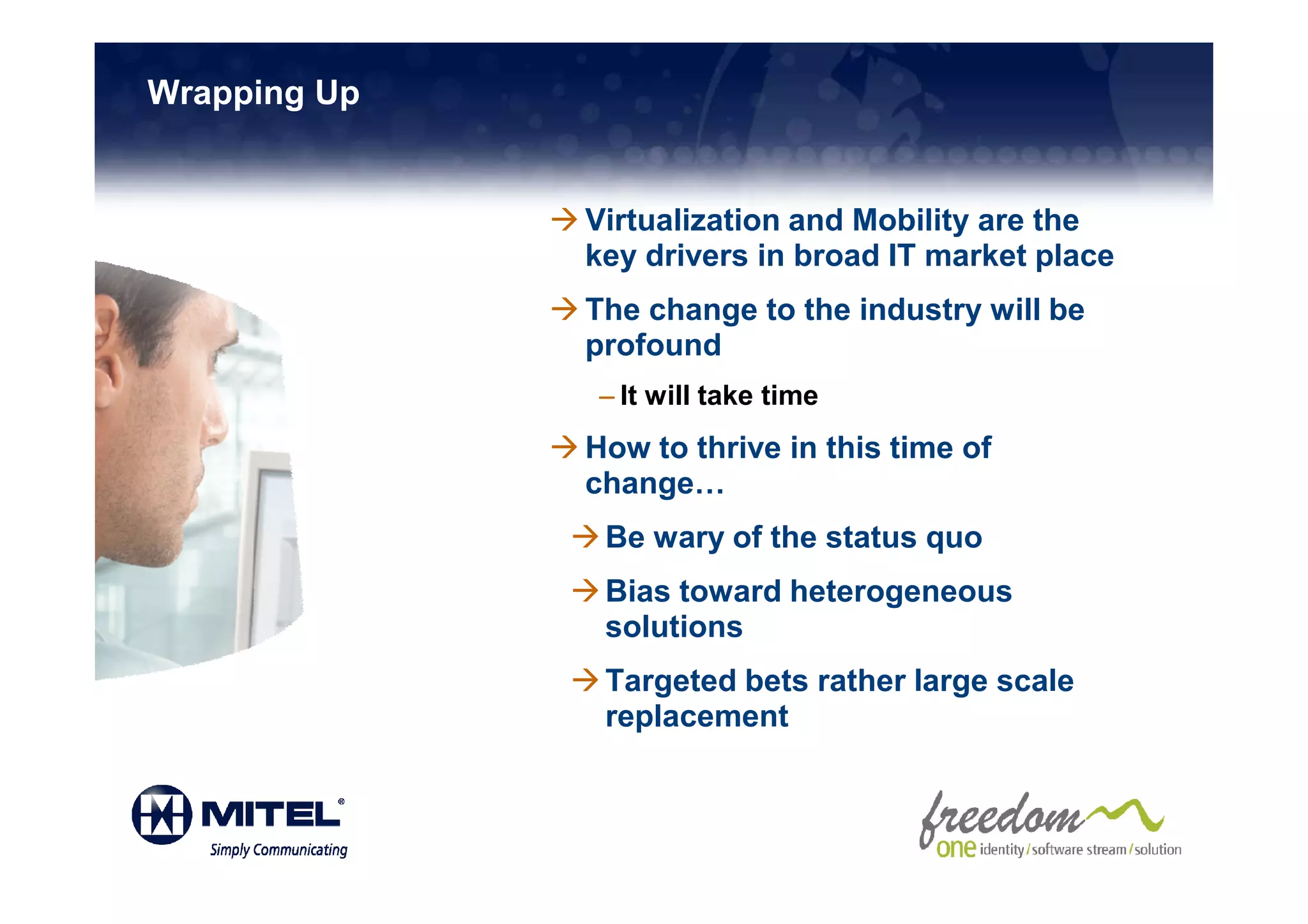 Wrapping Up

→ Virtualization and Mobility are the key drivers in broad IT market place

→ The change to the industry will be profound

– It will take time

→ How to thrive in this time of change…

→ Be wary of the status quo

→ Bias toward heterogeneous solutions

→ Targeted bets rather large scale replacement

MITEL®
Simply Communicating

freedom
one identity / software stream / solution